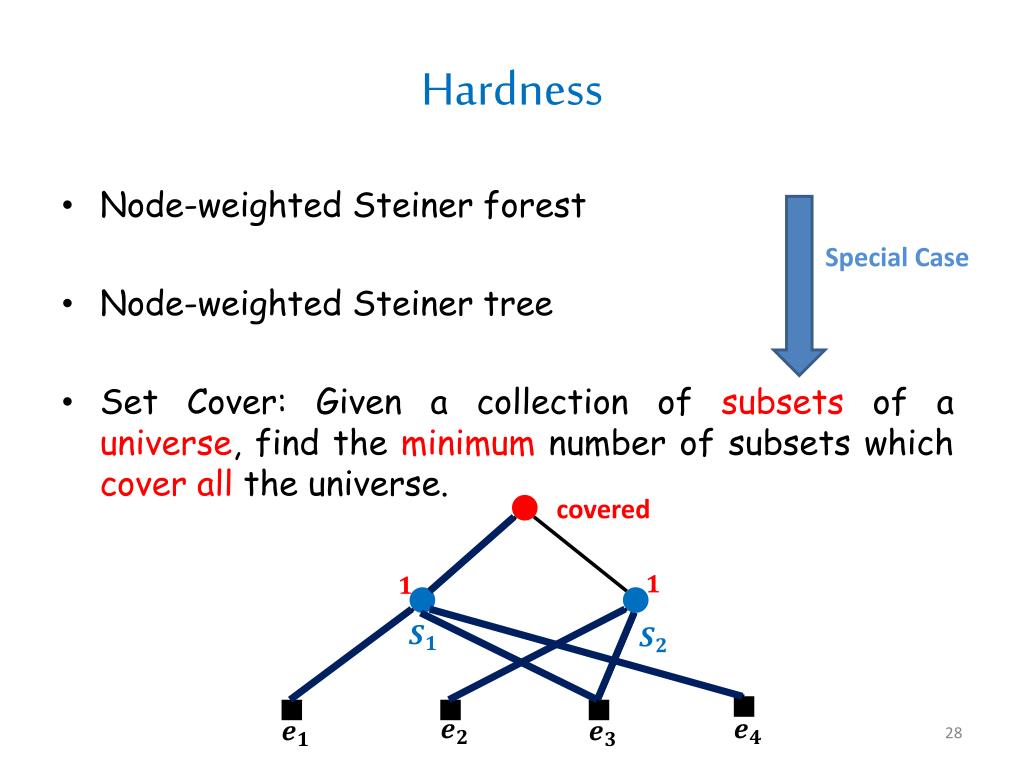 Hardness

• Node-weighted Steiner forest

Special Case

• Node-weighted Steiner tree

• Set Cover: Given a collection of subsets of a universe, find the minimum number of subsets which cover all the universe.

covered

1

1

$S_1$

$S_2$

$e_1$

$e_2$

$e_3$

$e_4$

28